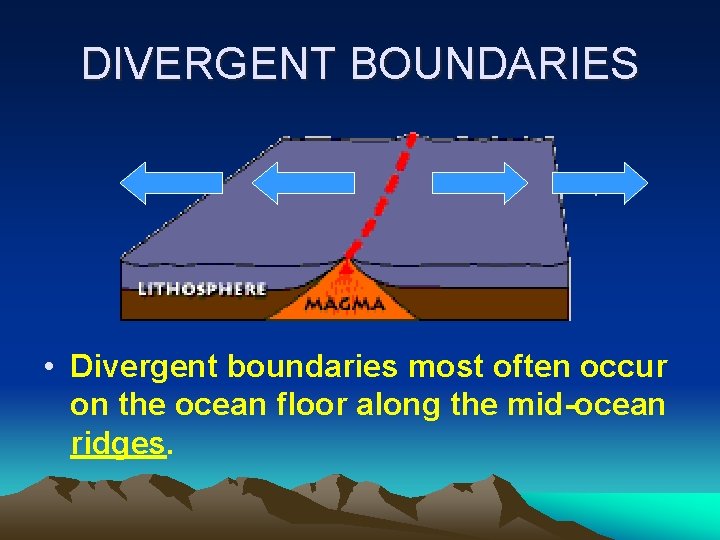 DIVERGENT BOUNDARIES

LITHOSPHERE

MAGMA

• Divergent boundaries most often occur on the ocean floor along the mid-ocean ridges.